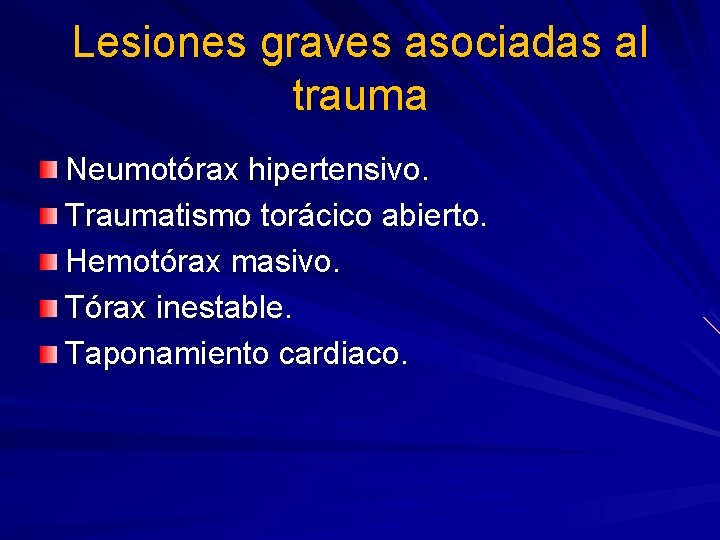 Lesiones graves asociadas al trauma

Neumotórax hipertensivo.
Traumatismo torácico abierto.
Hemotórax masivo.
Tórax inestable.
Taponamiento cardiaco.